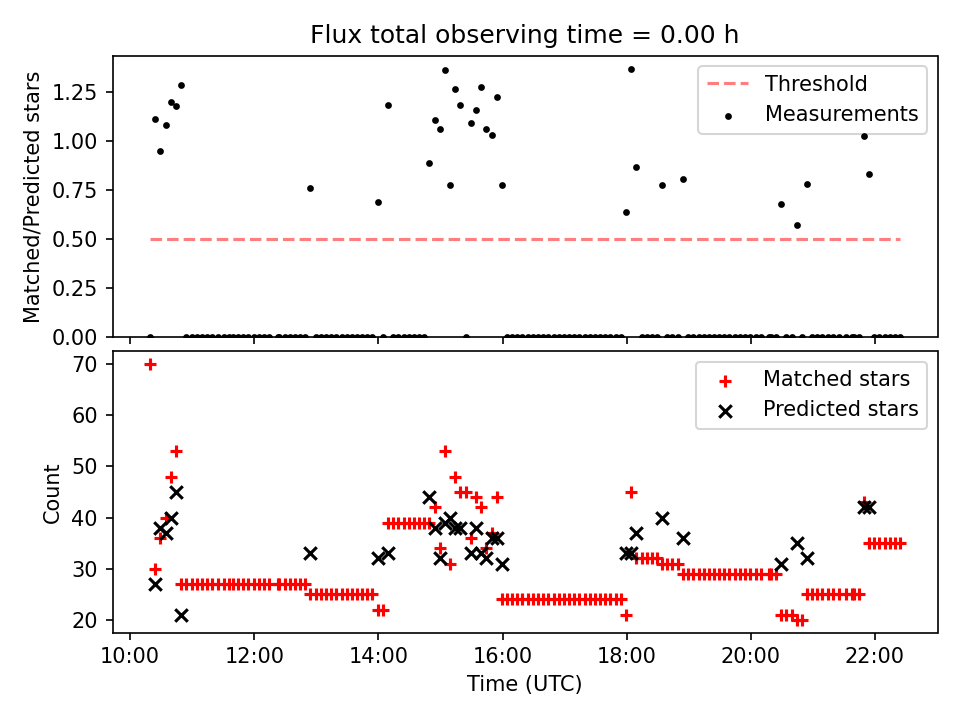 Flux total observing time = 0.00 h

Matched/Predicted stars

1.25
1.00
0.75
0.50
0.25
0.00

Threshold
Measurements

Count

70
60
50
40
30
20

Matched stars
Predicted stars

10:00
12:00
14:00
16:00
18:00
20:00
22:00

Time (UTC)